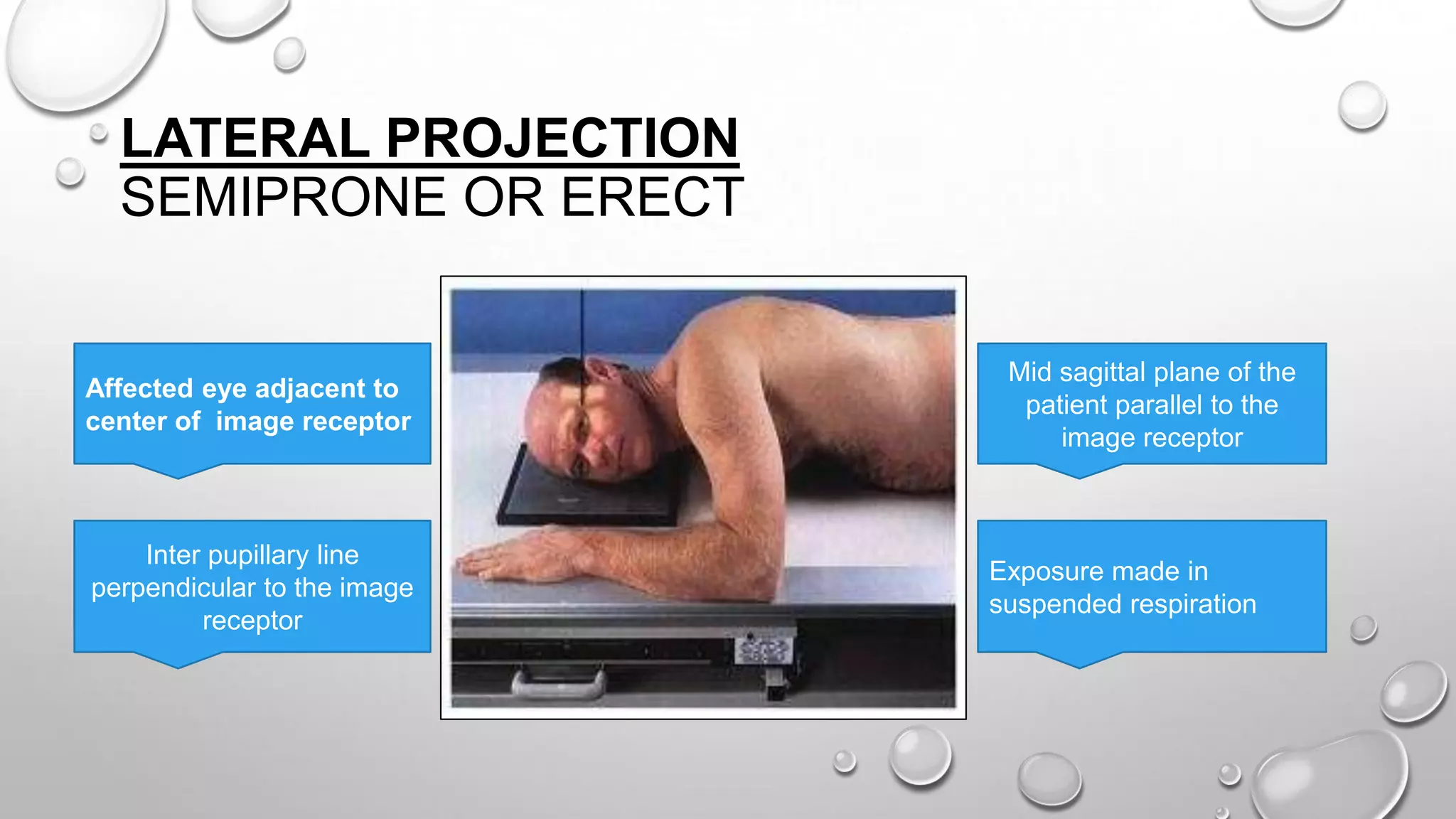 LATERAL PROJECTION
SEMIPRONE OR ERECT

Affected eye adjacent to center of image receptor

Inter pupillary line perpendicular to the image receptor

Mid sagittal plane of the patient parallel to the image receptor

Exposure made in suspended respiration